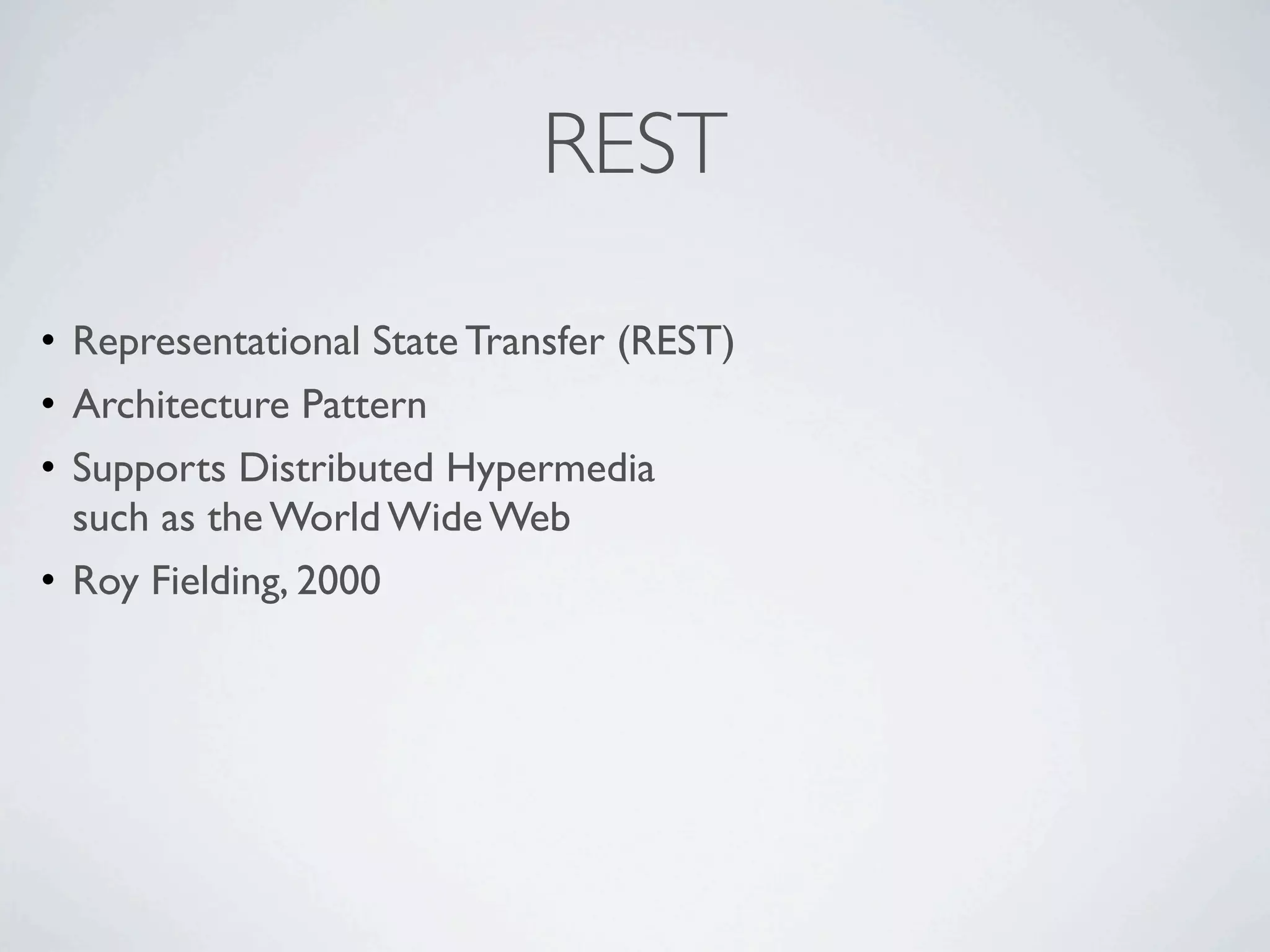 REST

• Representational State Transfer (REST)
• Architecture Pattern
• Supports Distributed Hypermedia such as the World Wide Web
• Roy Fielding, 2000